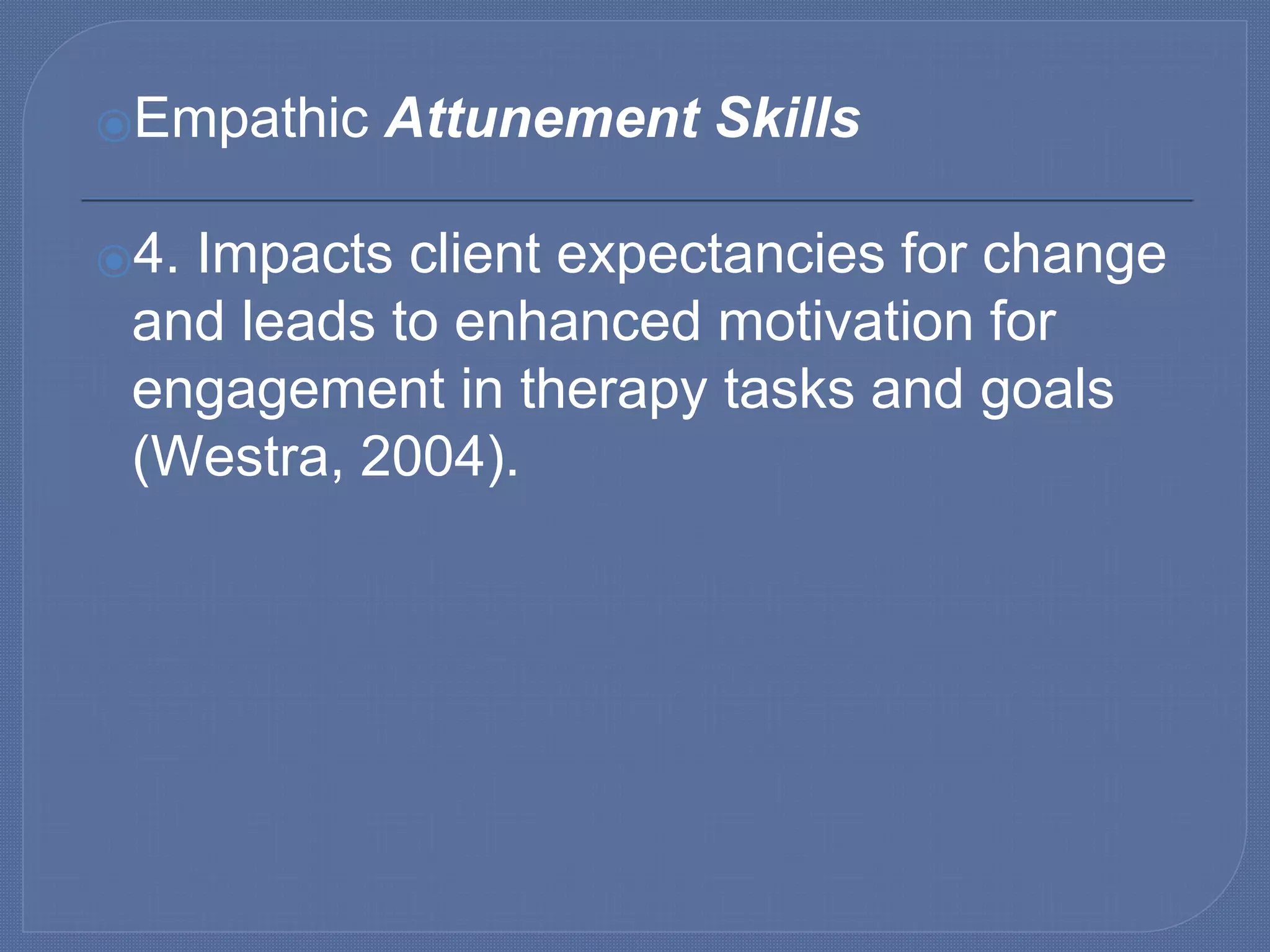 Empathic Attunement Skills

4. Impacts client expectancies for change and leads to enhanced motivation for engagement in therapy tasks and goals (Westra, 2004).